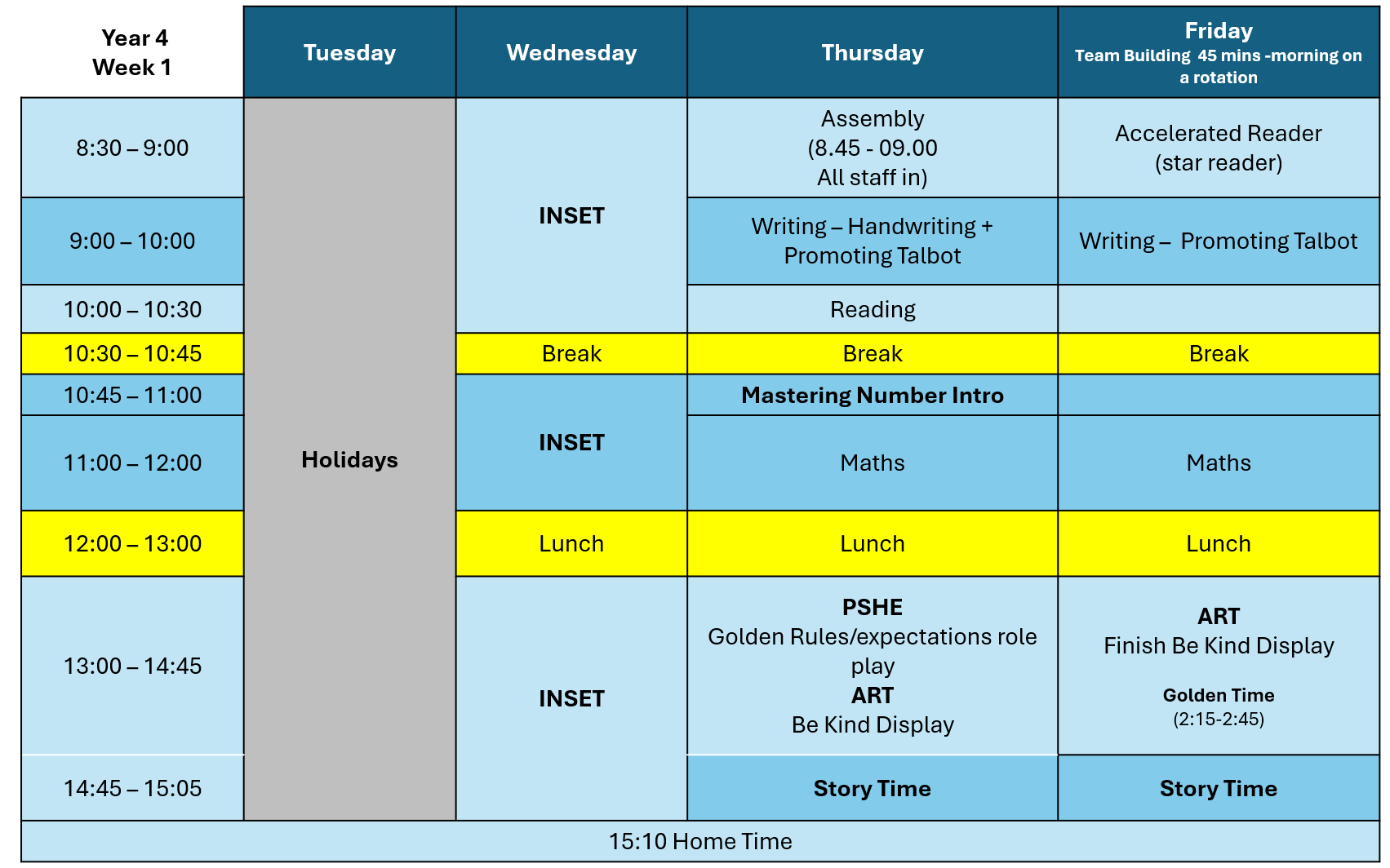 | Year 4 Week 1 | Tuesday | Wednesday | Thursday | Friday Team Building 45 mins -morning on a rotation |
|---|---|---|---|---|
| 8:30 – 9:00 | Holidays | INSET | Assembly (8.45 - 09.00 All staff in) | Accelerated Reader (star reader) |
| 9:00 – 10:00 | | | Writing – Handwriting + Promoting Talbot | Writing – Promoting Talbot |
| 10:00 – 10:30 | | | Reading | |
| 10:30 – 10:45 | | Break | Break | Break |
| 10:45 – 11:00 | | INSET | Mastering Number Intro | |
| 11:00 – 12:00 | | | Maths | Maths |
| 12:00 – 13:00 | | Lunch | Lunch | Lunch |
| 13:00 – 14:45 | | INSET | PSHE Golden Rules/expectations role play ART Be Kind Display | ART Finish Be Kind Display Golden Time (2:15-2:45) |
| 14:45 – 15:05 | | | Story Time | Story Time |
| 15:10 Home Time | | | | |